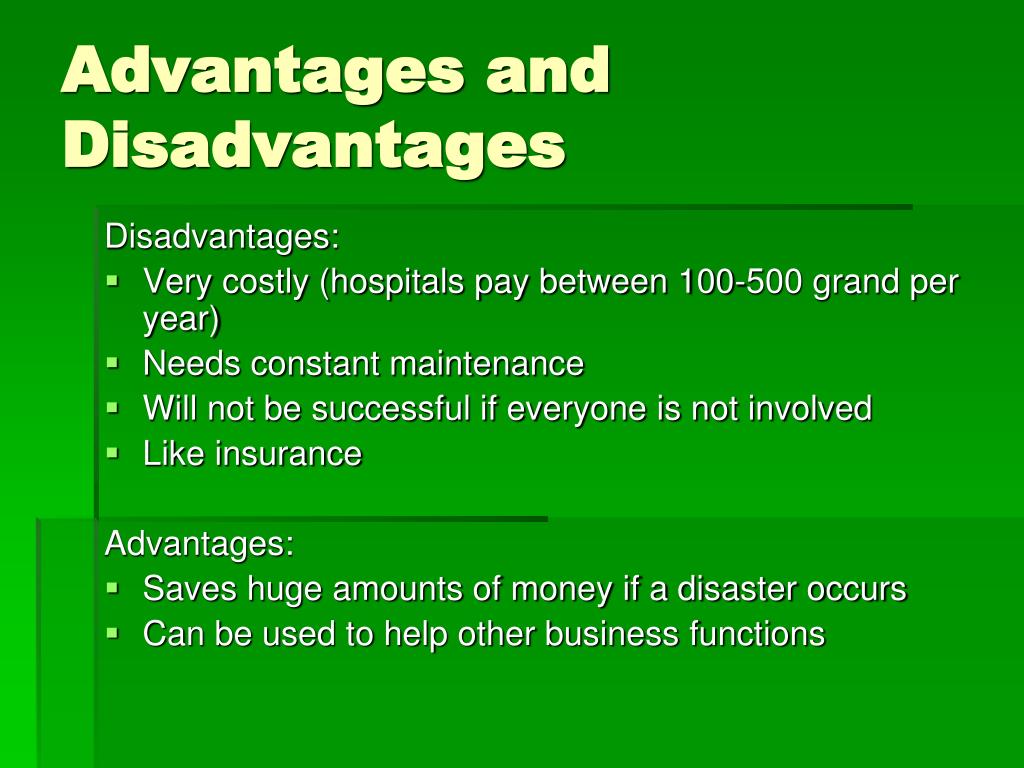 Advantages and Disadvantages

Disadvantages:

- Very costly (hospitals pay between 100-500 grand per year)
- Needs constant maintenance
- Will not be successful if everyone is not involved
- Like insurance

Advantages:

- Saves huge amounts of money if a disaster occurs
- Can be used to help other business functions